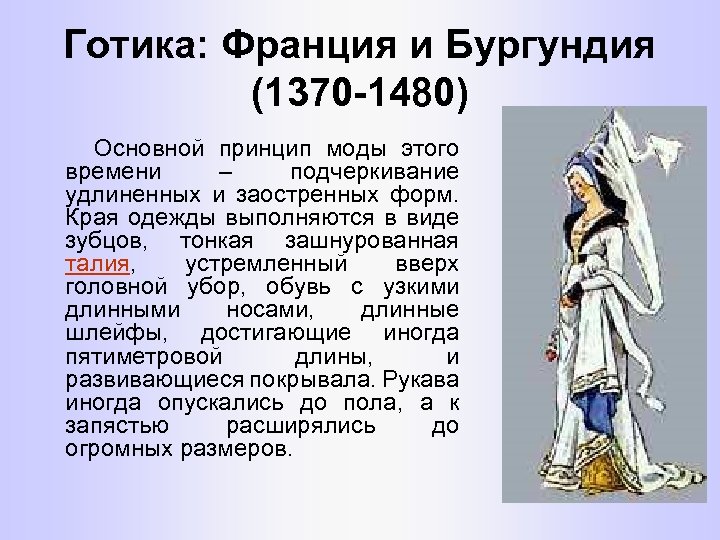 Готика: Франция и Бургундия (1370-1480)

Основной принцип моды этого времени – подчеркивание удлиненных и заостренных форм. Края одежды выполняются в виде зубцов, тонкая зашнурованная талия, устремленный вверх головной убор, обувь с узкими длинными носами, длинные шлейфы, достигающие иногда пятиметровой длины, и развивающиеся покрывала. Рукава иногда опускались до пола, а к запястью расширялись до огромных размеров.